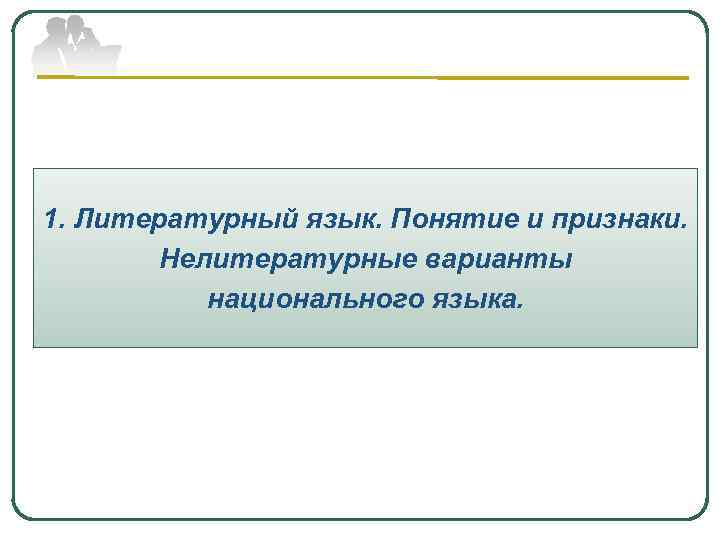 1. Литературный язык. Понятие и признаки. Нелитературные варианты национального языка.